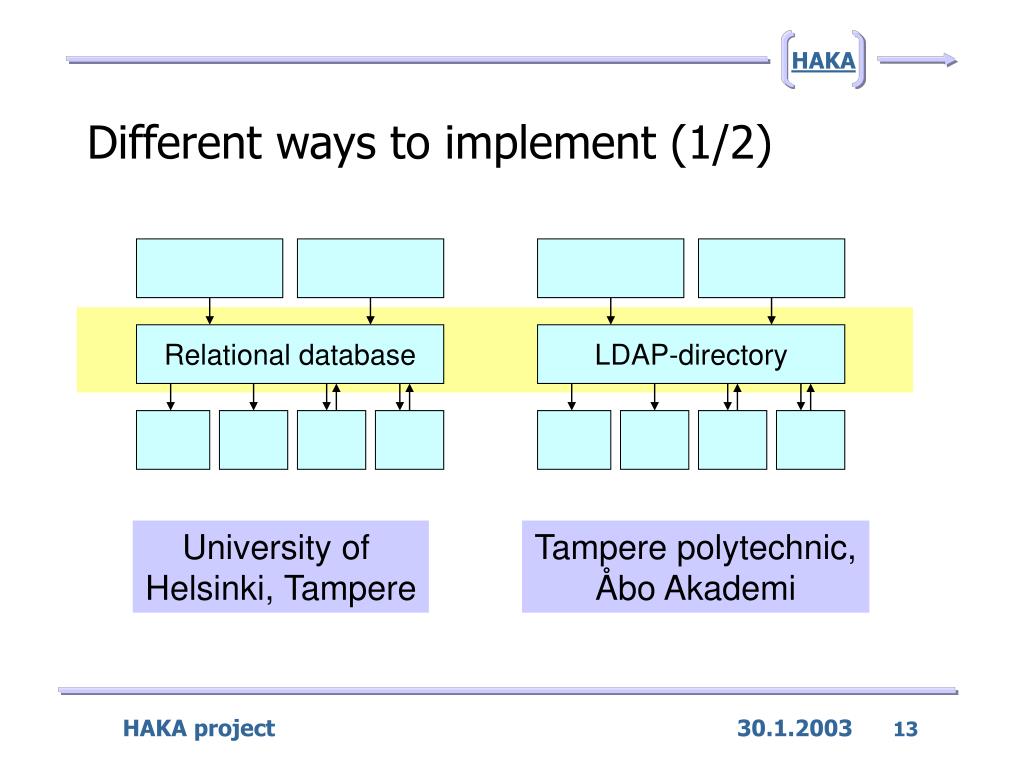 HAKA

Different ways to implement (1/2)

Relational database

LDAP-directory

University of Helsinki, Tampere

Tampere polytechnic, Åbo Akademi

HAKA project

30.1.2003

13